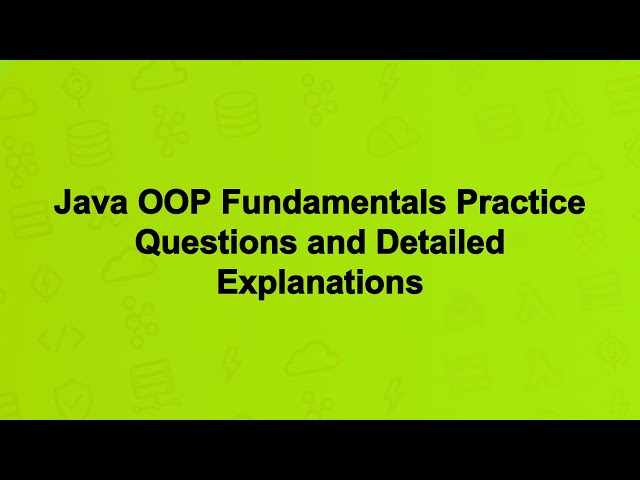 Java OOP Fundamentals Practice Questions and Detailed Explanations